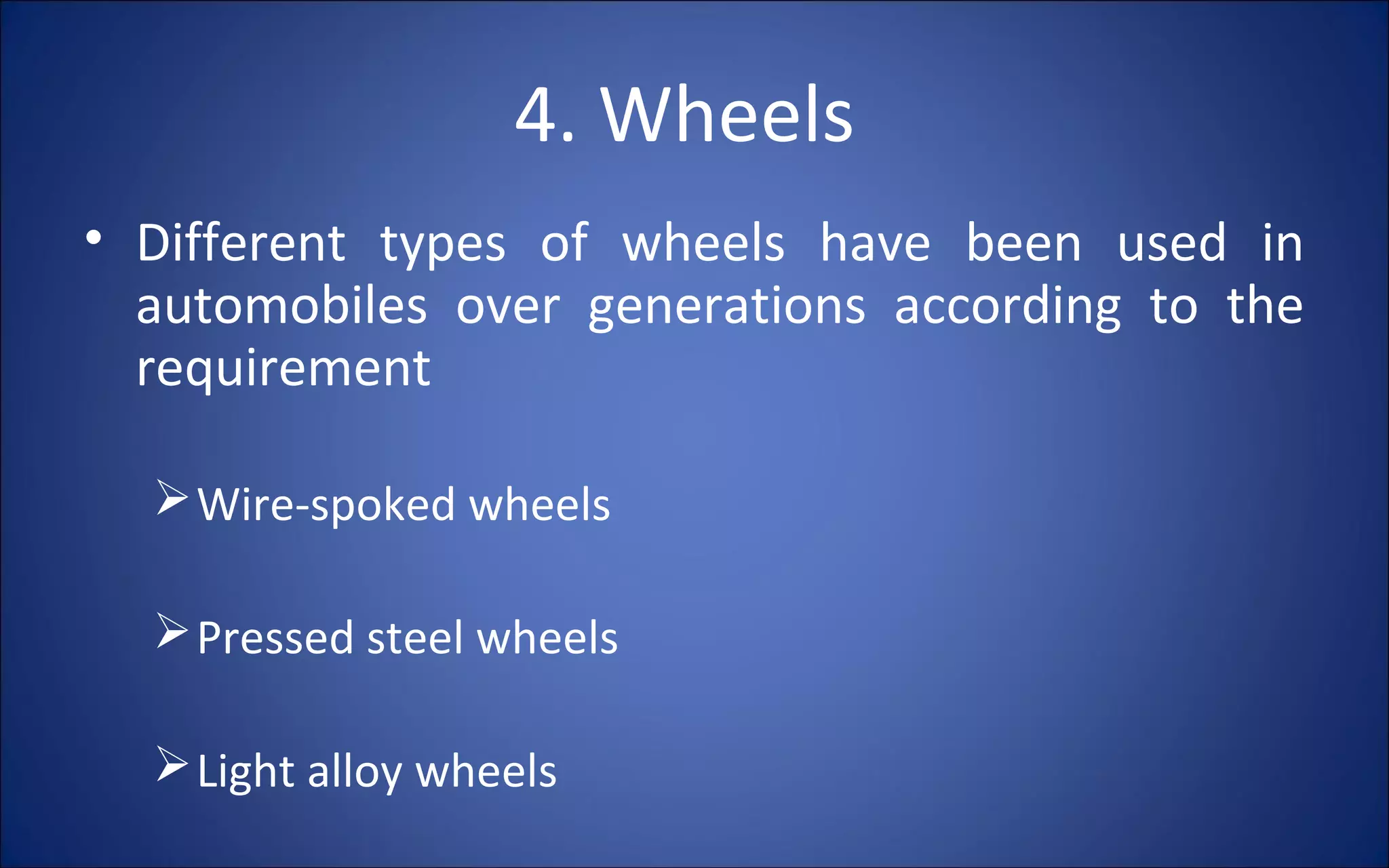 4. Wheels

• Different types of wheels have been used in automobiles over generations according to the requirement

➢ Wire-spoked wheels

➢ Pressed steel wheels

➢ Light alloy wheels